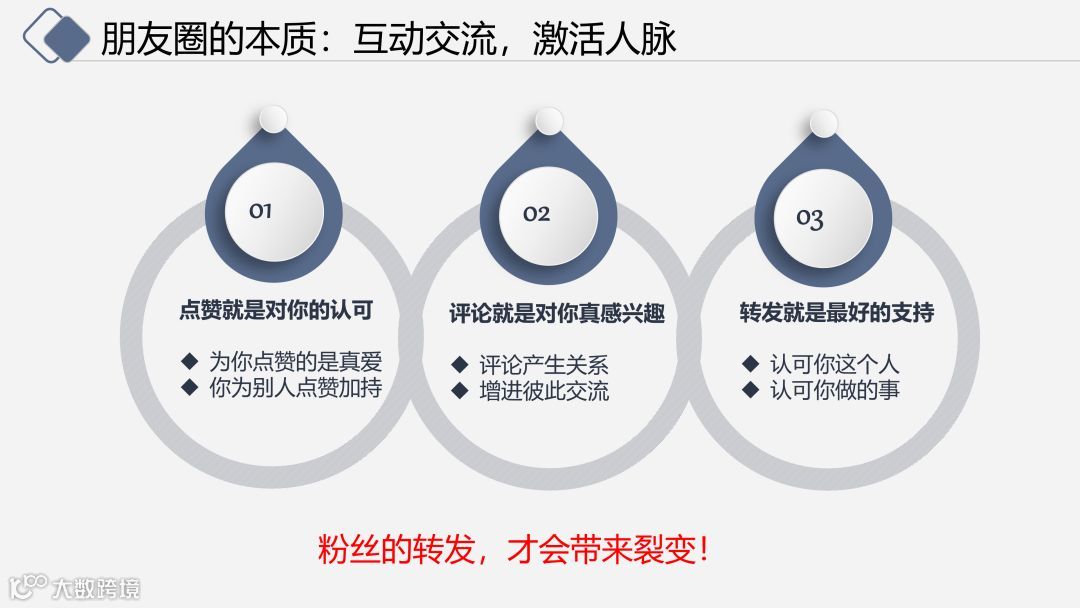 朋友圈的本质：互动交流，激活人脉

01

点赞就是对你的认可

◆ 为你点赞的是真爱
◆ 你为别人点赞加持

02

评论就是对你真感兴趣

◆ 评论产生关系
◆ 增进彼此交流

03

转发就是最好的支持

◆ 认可你这个人
◆ 认可你做的事

粉丝的转发，才会带来裂变！

大数跨境